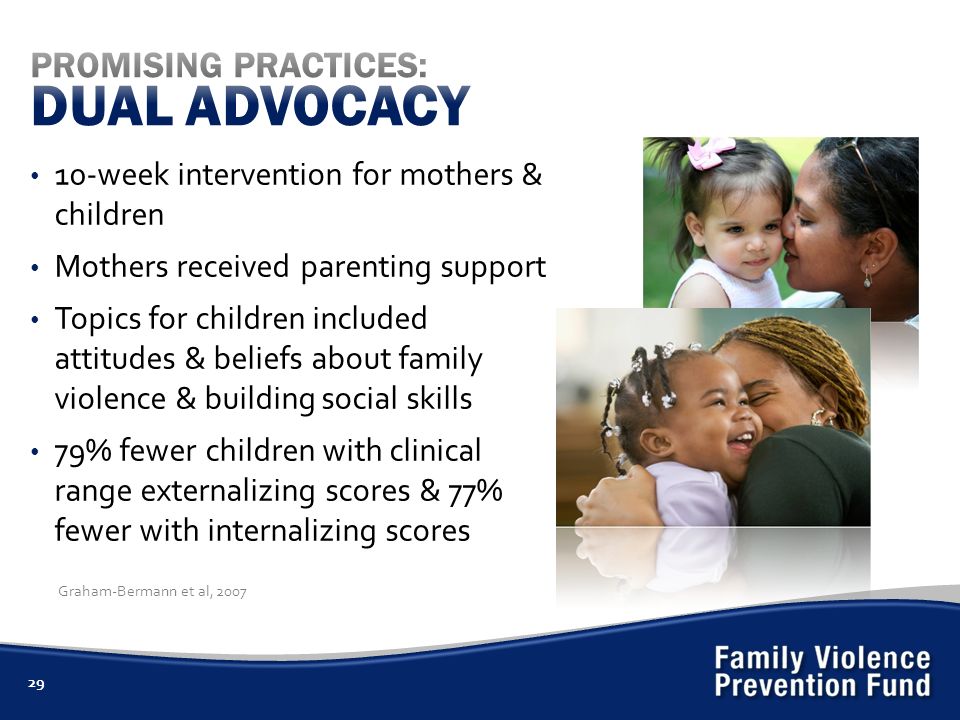 PROMISING PRACTICES:
DUAL ADVOCACY

• 10-week intervention for mothers & children
• Mothers received parenting support
• Topics for children included attitudes & beliefs about family violence & building social skills
• 79% fewer children with clinical range externalizing scores & 77% fewer with internalizing scores

Graham-Bermann et al, 2007

29

Family Violence Prevention Fund